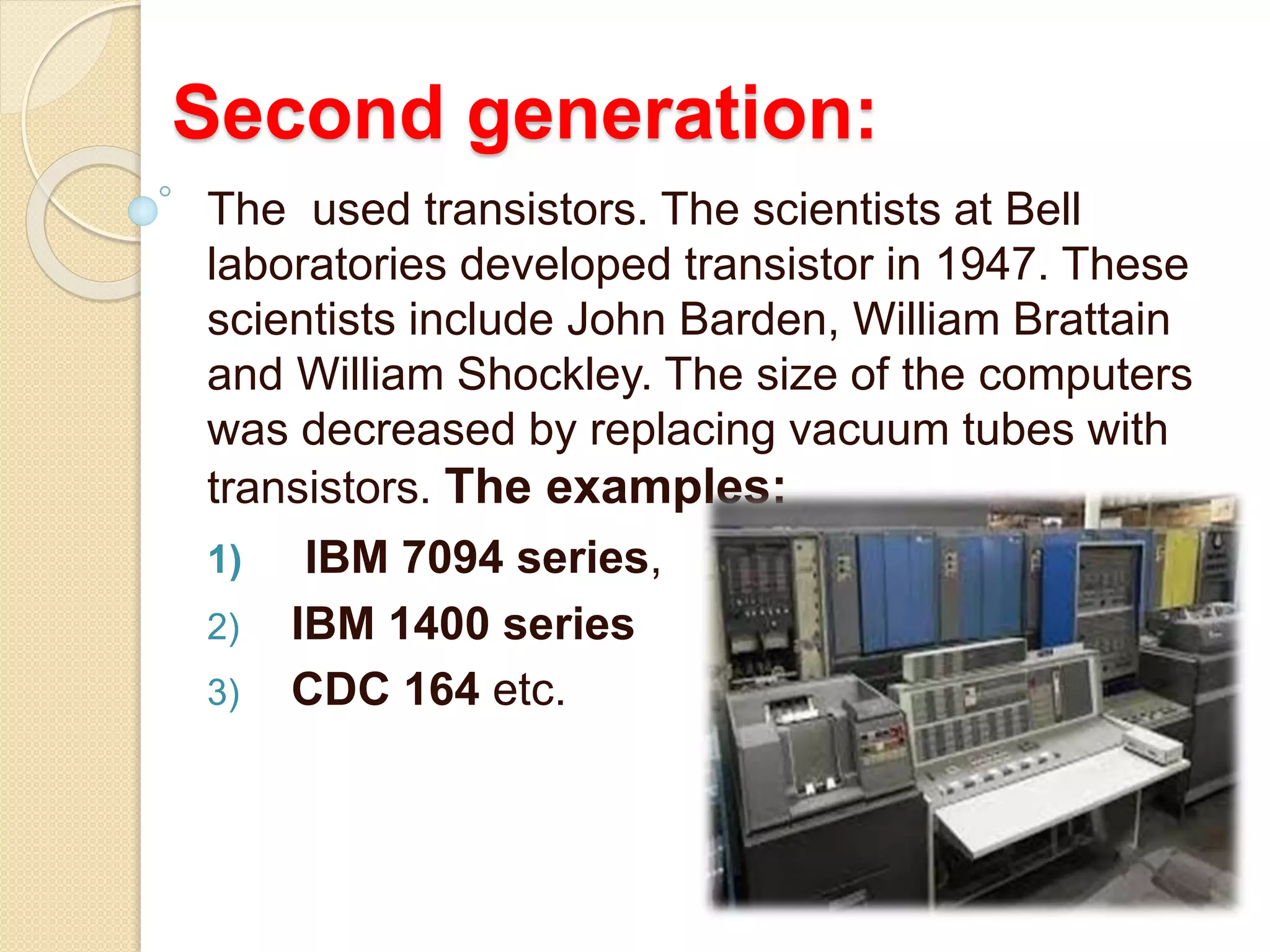 Second generation:

The used transistors. The scientists at Bell laboratories developed transistor in 1947. These scientists include John Barden, William Brattain and William Shockley. The size of the computers was decreased by replacing vacuum tubes with transistors. The examples:

1) IBM 7094 series,
2) IBM 1400 series
3) CDC 164 etc.